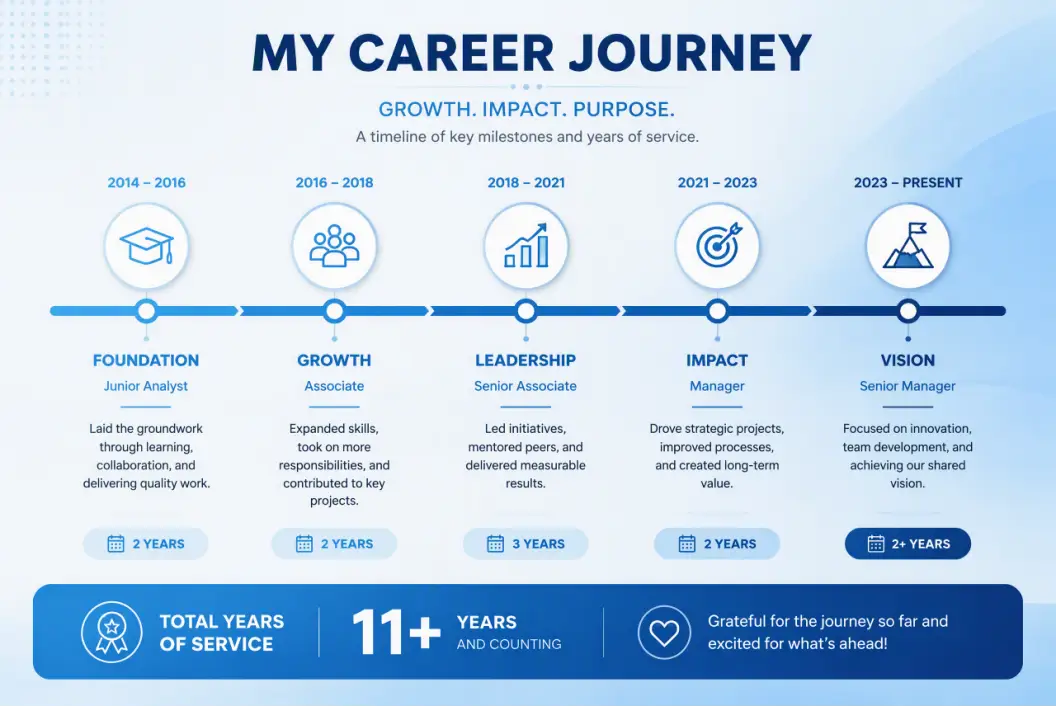 MY CAREER JOURNEY

GROWTH. IMPACT. PURPOSE.

A timeline of key milestones and years of service.

2014 – 2016

FOUNDATION

Junior Analyst

Laid the groundwork through learning, collaboration, and delivering quality work.

2 YEARS

2016 – 2018

GROWTH

Associate

Expanded skills, took on more responsibilities, and contributed to key projects.

2 YEARS

2018 – 2021

LEADERSHIP

Senior Associate

Led initiatives, mentored peers, and delivered measurable results.

3 YEARS

2021 – 2023

IMPACT

Manager

Drove strategic projects, improved processes, and created long-term value.

2 YEARS

2023 – PRESENT

VISION

Senior Manager

Focused on innovation, team development, and achieving our shared vision.

2+ YEARS

TOTAL YEARS OF SERVICE

11+ YEARS AND COUNTING

Grateful for the journey so far and excited for what's ahead!